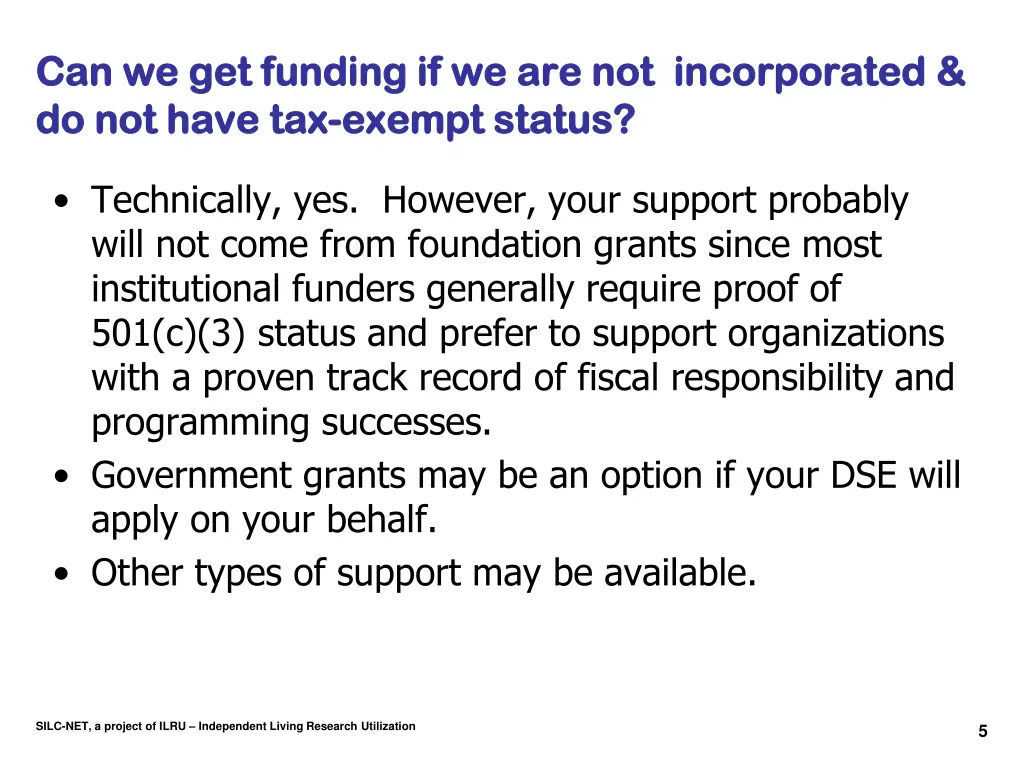 Can we get funding if we are not incorporated & do not have tax-exempt status?

• Technically, yes. However, your support probably will not come from foundation grants since most institutional funders generally require proof of 501(c)(3) status and prefer to support organizations with a proven track record of fiscal responsibility and programming successes.
• Government grants may be an option if your DSE will apply on your behalf.
• Other types of support may be available.

SILC-NET, a project of ILRU – Independent Living Research Utilization

5